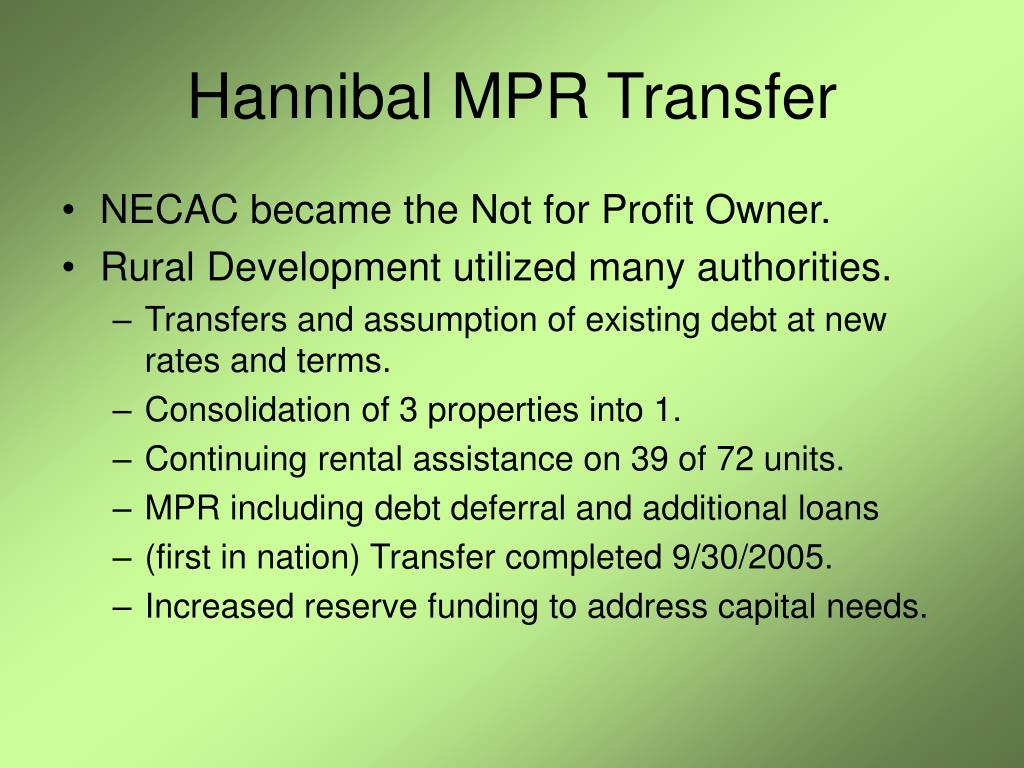 Hannibal MPR Transfer

• NECAC became the Not for Profit Owner.
• Rural Development utilized many authorities.
– Transfers and assumption of existing debt at new rates and terms.
– Consolidation of 3 properties into 1.
– Continuing rental assistance on 39 of 72 units.
– MPR including debt deferral and additional loans
– (first in nation) Transfer completed 9/30/2005.
– Increased reserve funding to address capital needs.